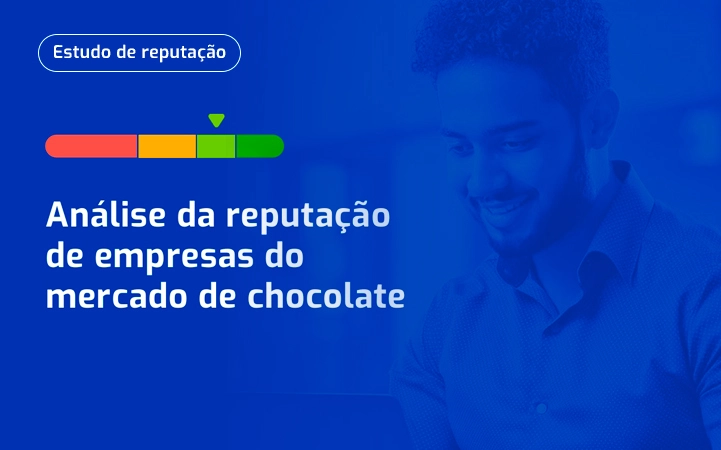 Estudo de reputação

Análise da reputação de empresas do mercado de chocolate